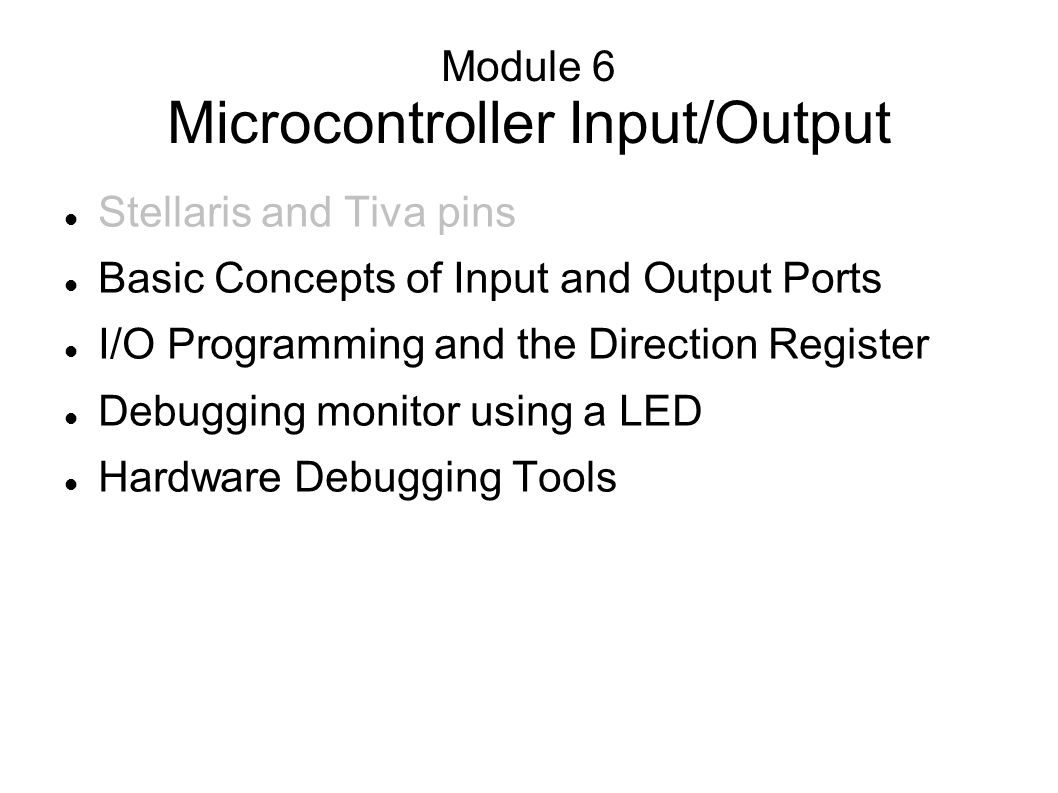 Module 6
Microcontroller Input/Output

- Stellaris and Tiva pins
- Basic Concepts of Input and Output Ports
- I/O Programming and the Direction Register
- Debugging monitor using a LED
- Hardware Debugging Tools